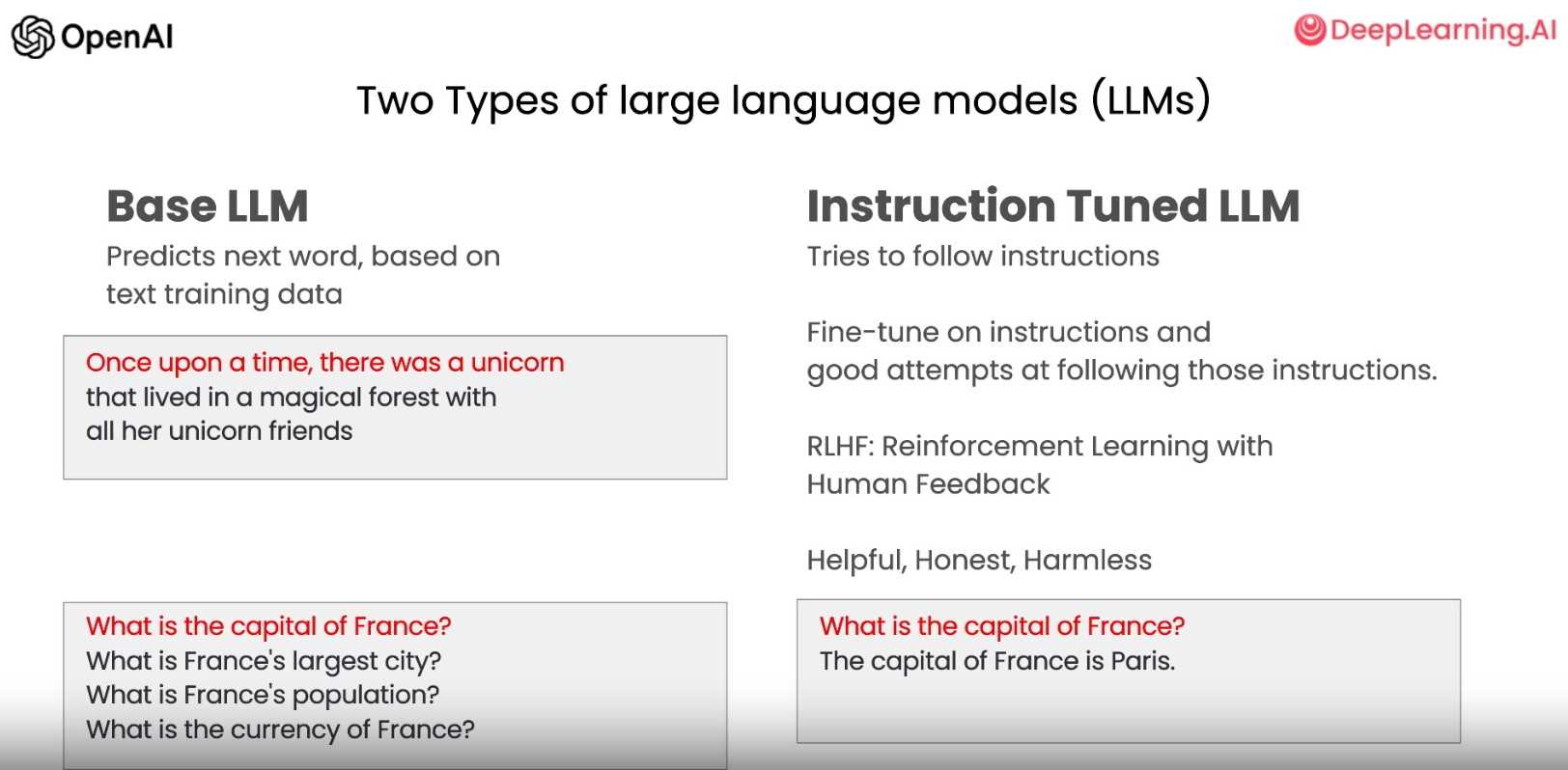 OpenAI

DeepLearning.AI

Two Types of large language models (LLMs)

Base LLM

Predicts next word, based on text training data

Once upon a time, there was a unicorn that lived in a magical forest with all her unicorn friends

What is the capital of France?
What is France's largest city?
What is France's population?
What is the currency of France?

Instruction Tuned LLM

Tries to follow instructions

Fine-tune on instructions and good attempts at following those instructions.

RLHF: Reinforcement Learning with Human Feedback

Helpful, Honest, Harmless

What is the capital of France?
The capital of France is Paris.